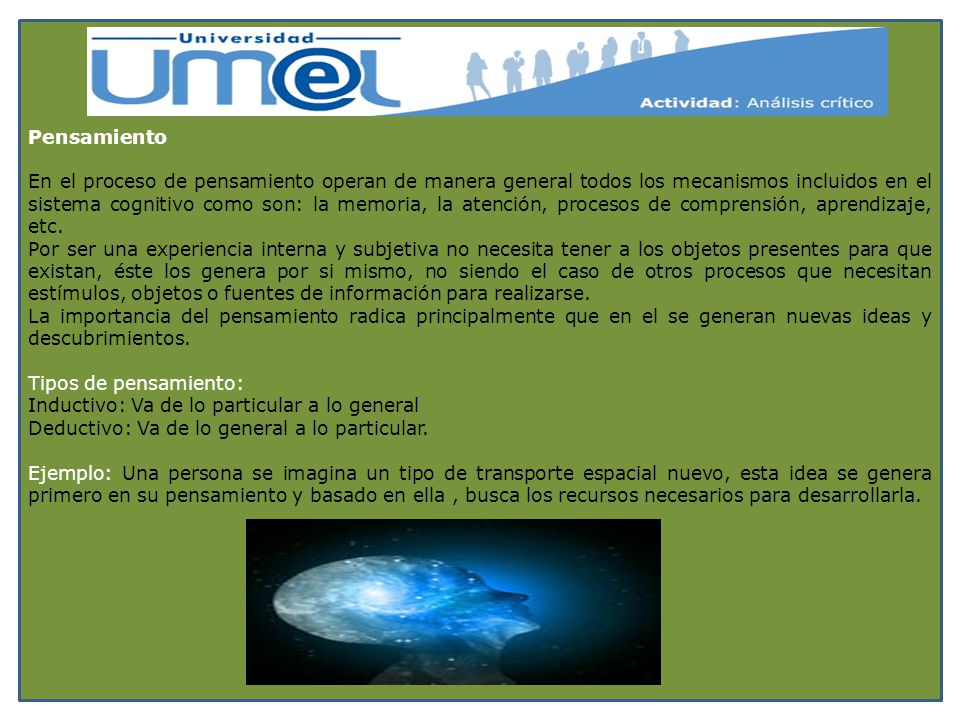 Universidad
UM@L
Actividad: Análisis crítico

Pensamiento

En el proceso de pensamiento operan de manera general todos los mecanismos incluidos en el sistema cognitivo como son: la memoria, la atención, procesos de comprensión, aprendizaje, etc.
Por ser una experiencia interna y subjetiva no necesita tener a los objetos presentes para que existan, éste los genera por si mismo, no siendo el caso de otros procesos que necesitan estímulos, objetos o fuentes de información para realizarse.
La importancia del pensamiento radica principalmente que en el se generan nuevas ideas y descubrimientos.

Tipos de pensamiento:
Inductivo: Va de lo particular a lo general
Deductivo: Va de lo general a lo particular.

Ejemplo: Una persona se imagina un tipo de transporte espacial nuevo, esta idea se genera primero en su pensamiento y basado en ella , busca los recursos necesarios para desarrollarla.